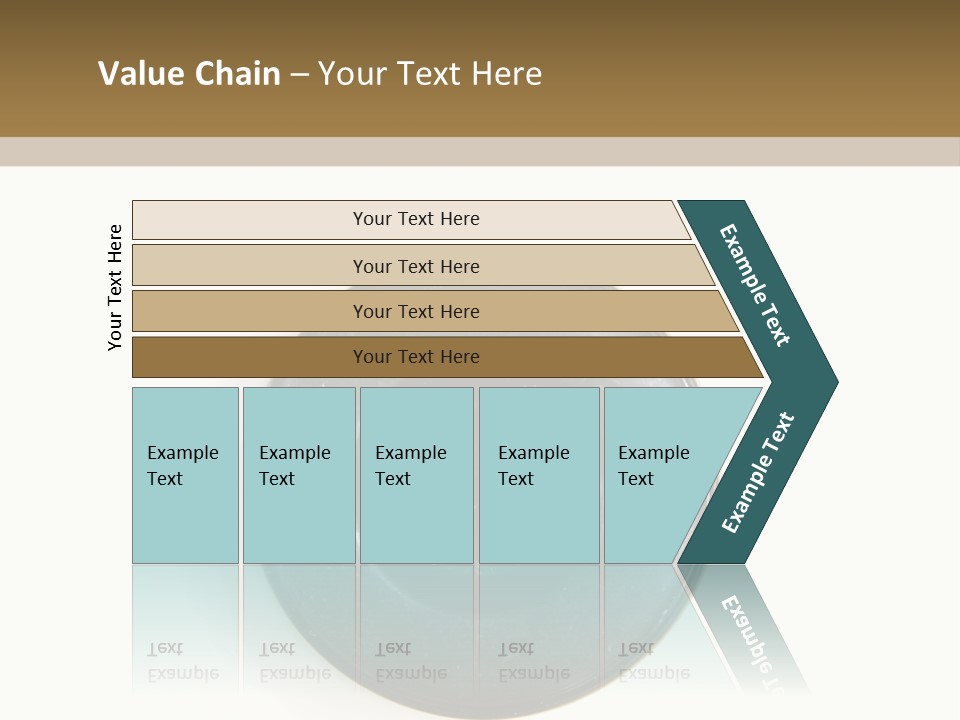 Value Chain – Your Text Here

Your Text Here

Your Text Here

Your Text Here

Your Text Here

Your Text Here

Example Text

Example Text

Example Text

Example Text

Example Text

Example Text

Example Text